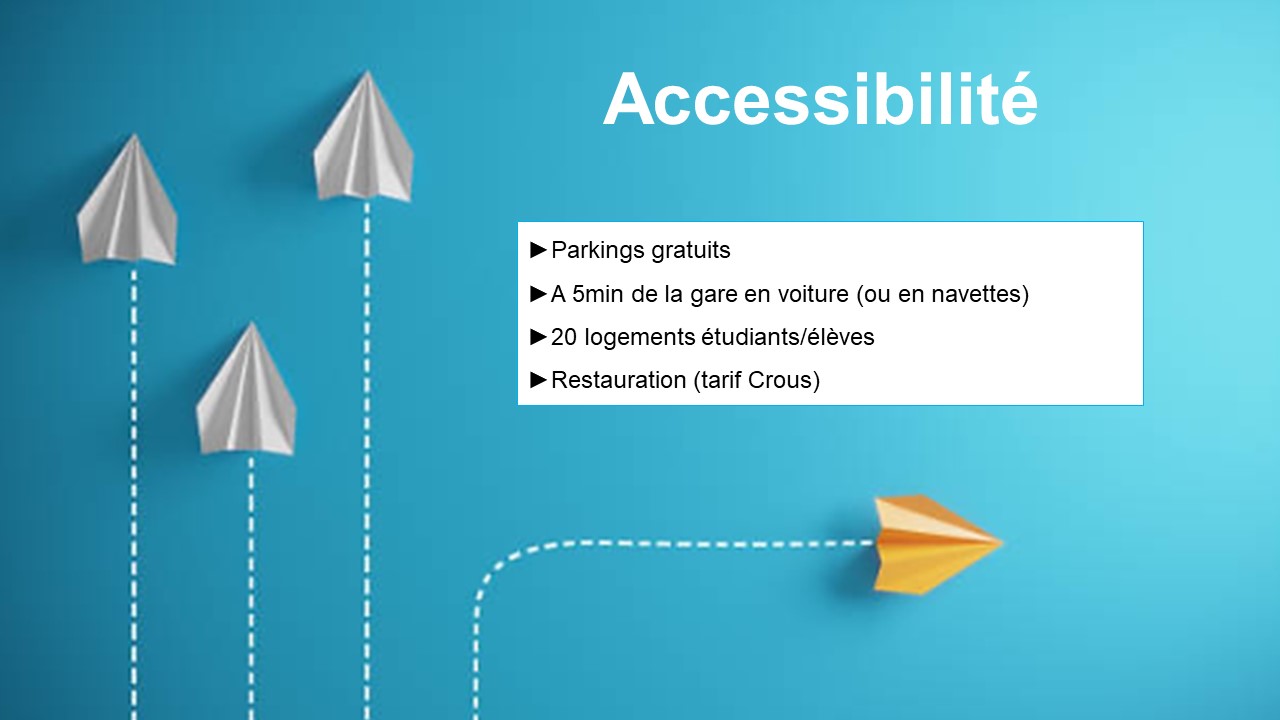 Accessibilité

►Parkings gratuits

►A 5min de la gare en voiture (ou en navettes)

►20 logements étudiants/élèves

►Restauration (tarif Crous)